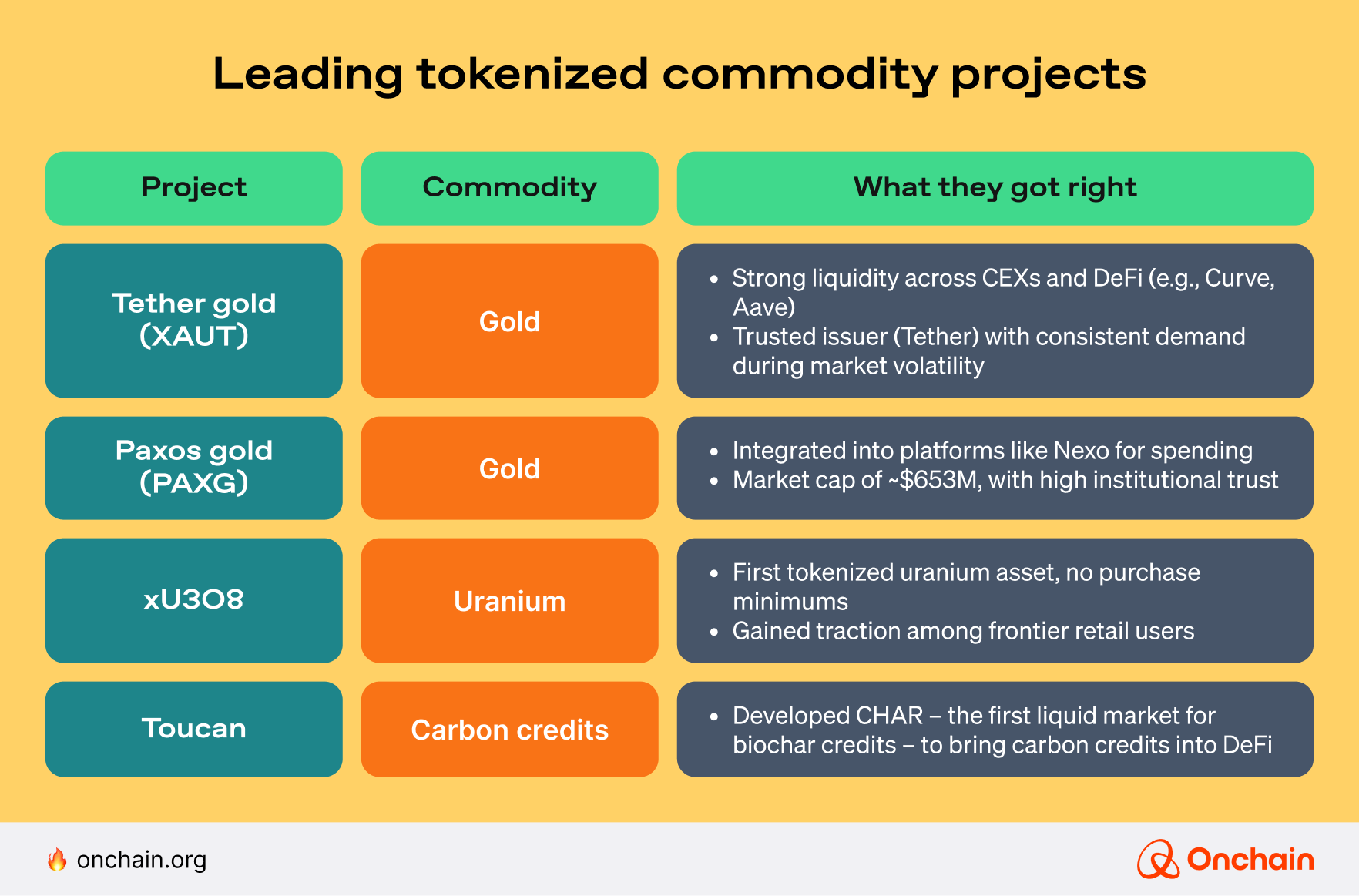 Leading tokenized commodity projects

| Project | Commodity | What they got right |
|---|---|---|
| Tether gold (XAUT) | Gold | • Strong liquidity across CEXs and DeFi (e.g., Curve, Aave) • Trusted issuer (Tether) with consistent demand during market volatility |
| Paxos gold (PAXG) | Gold | • Integrated into platforms like Nexo for spending • Market cap of ~$653M, with high institutional trust |
| xU3O8 | Uranium | • First tokenized uranium asset, no purchase minimums • Gained traction among frontier retail users |
| Toucan | Carbon credits | • Developed CHAR – the first liquid market for biochar credits – to bring carbon credits into DeFi |

onchain.org

Onchain